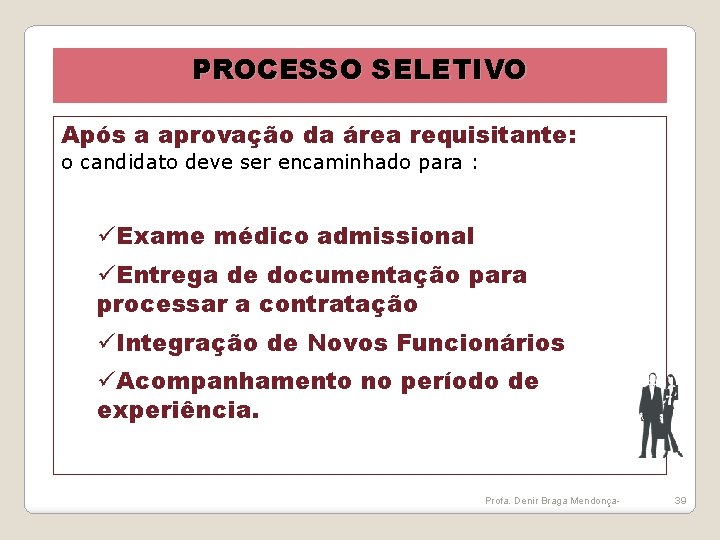 PROCESSO SELETIVO

Após a aprovação da área requisitante:
o candidato deve ser encaminhado para :

✓Exame médico admissional

✓Entrega de documentação para processar a contratação

✓Integração de Novos Funcionários

✓Acompanhamento no período de experiência.

Profa. Denir Braga Mendonça-

39